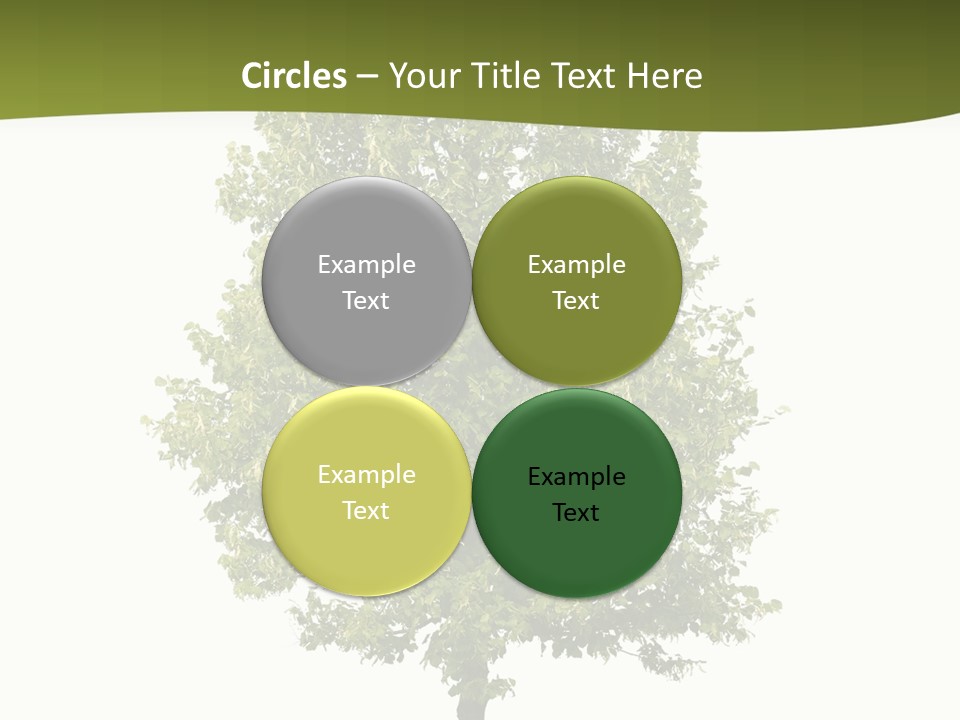 Circles – Your Title Text Here

Example Text

Example Text

Example Text

Example Text